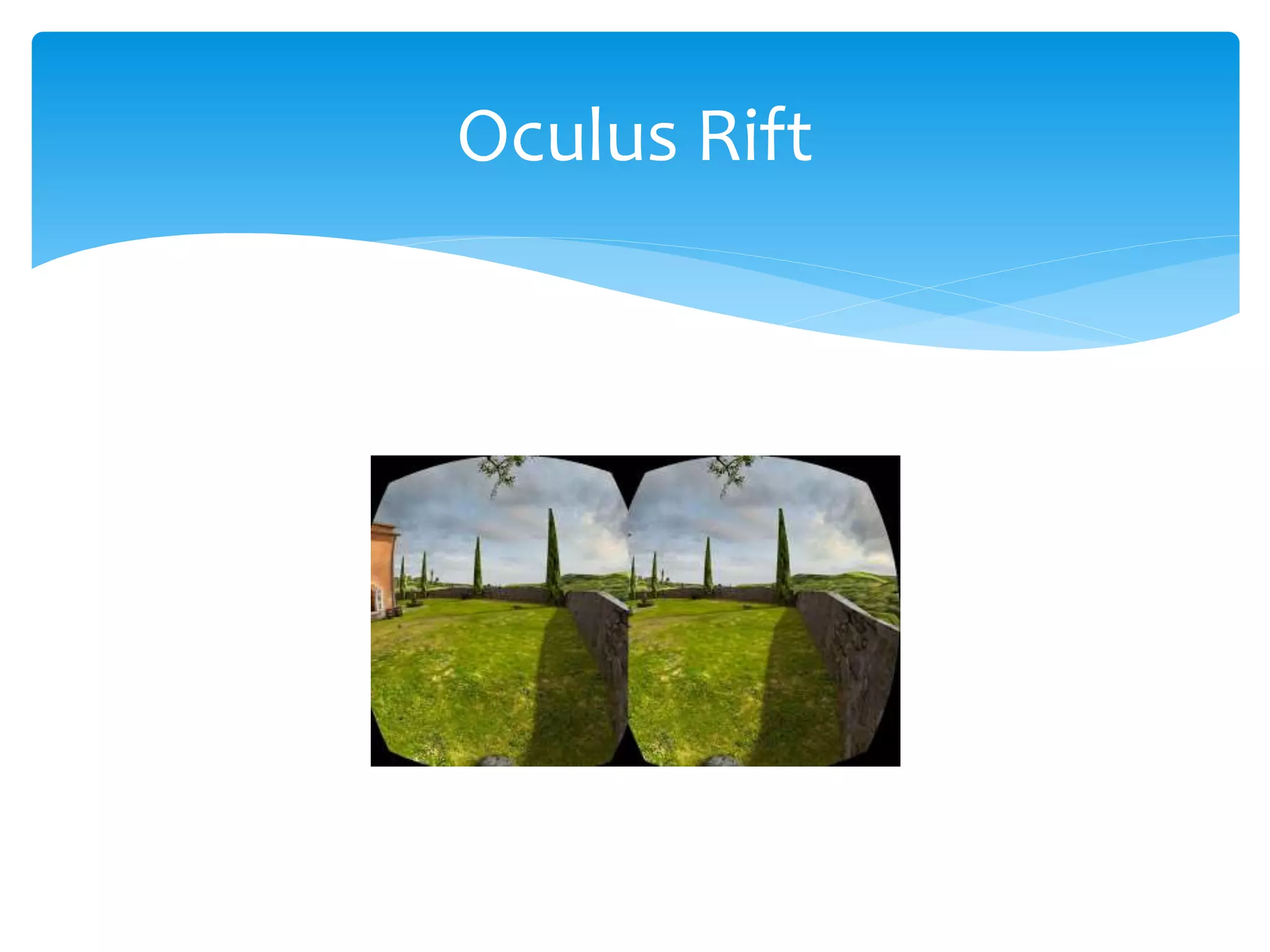 Oculus Rift